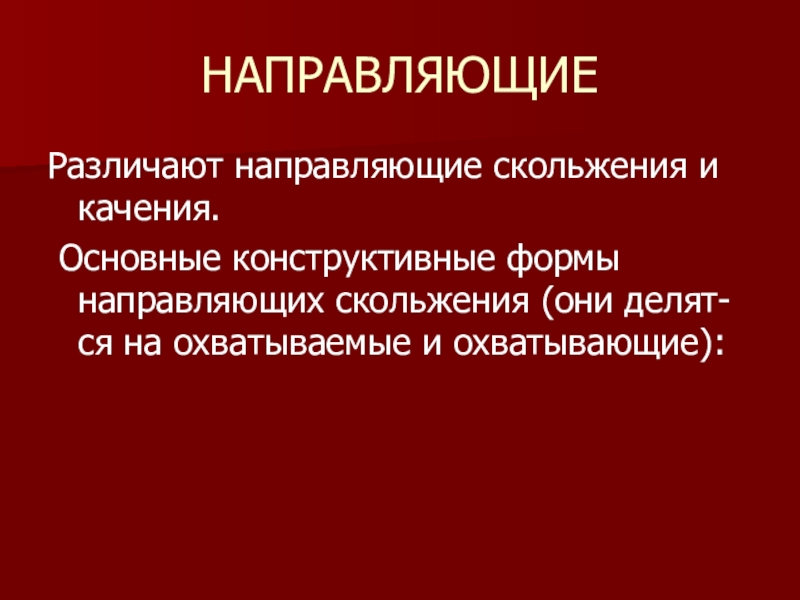 НАПРАВЛЯЮЩИЕ

Различают направляющие скольжения и качения.

Основные конструктивные формы направляющих скольжения (они делятся на охватываемые и охватывающие):